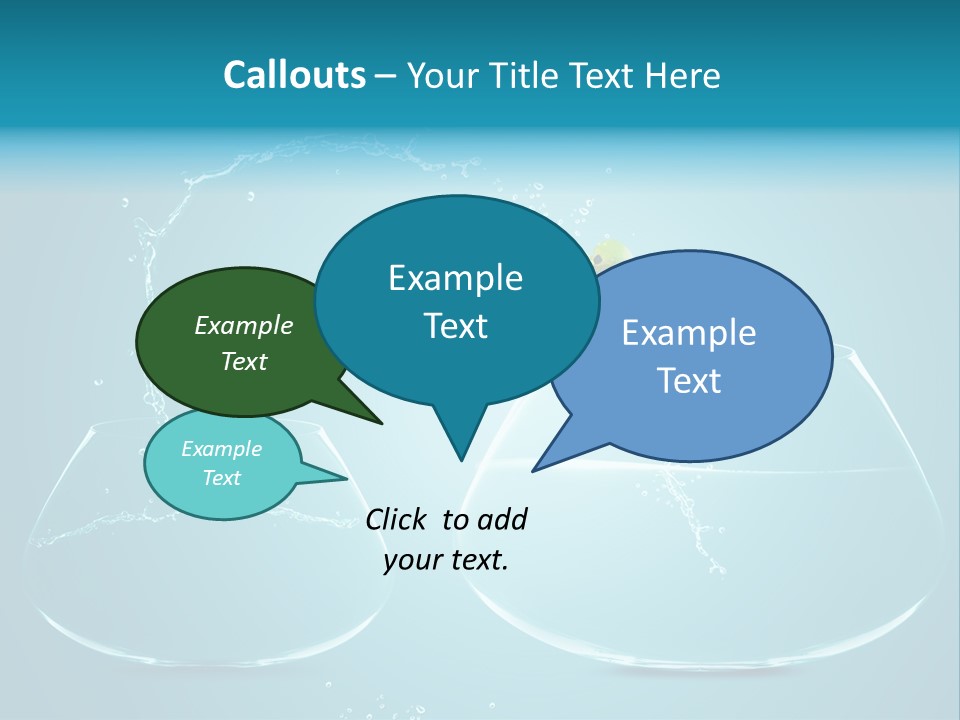 Callouts – Your Title Text Here

Example Text

Example Text

Example Text

Example Text

Click to add your text.